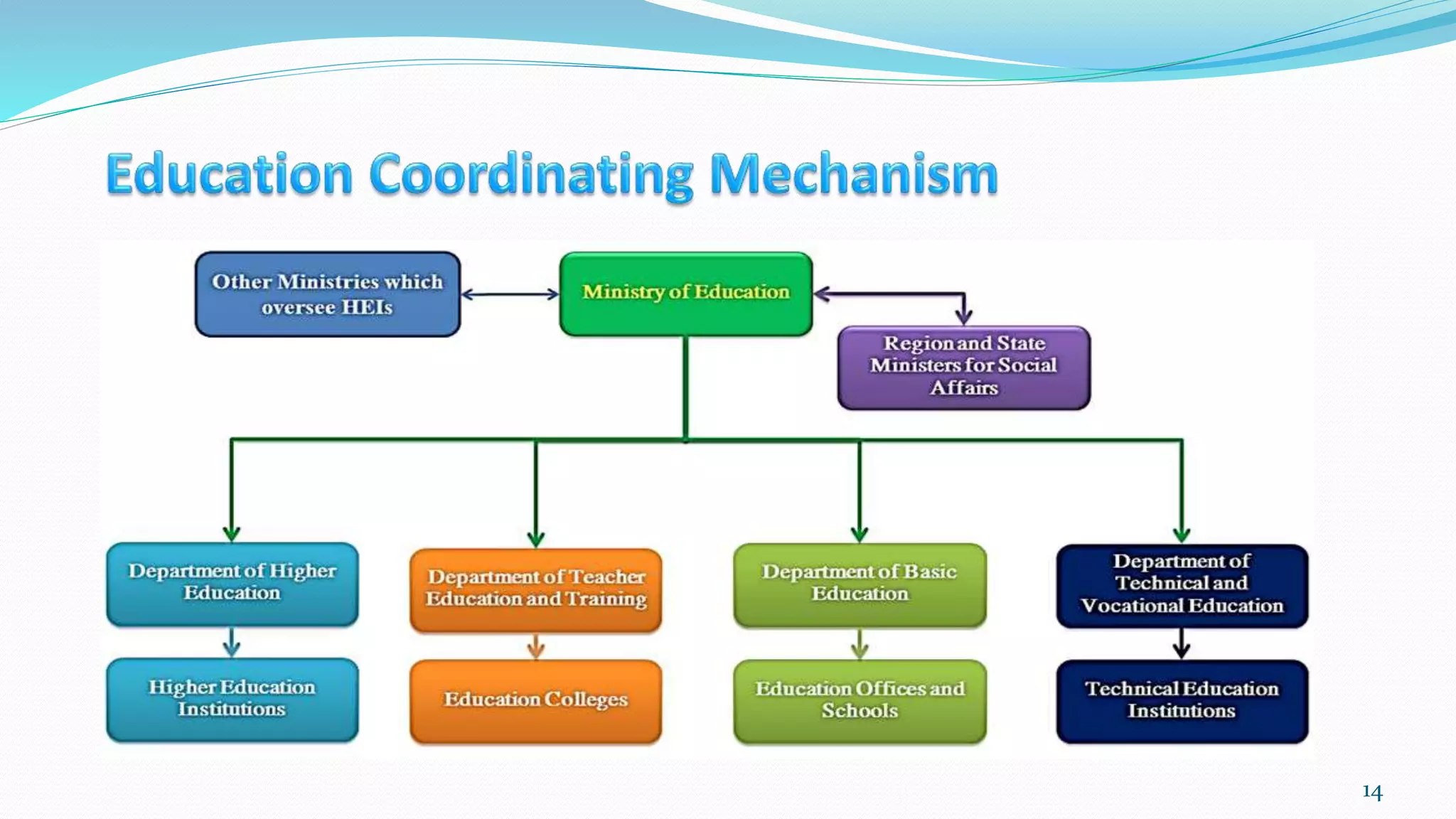 Education Coordinating Mechanism

Other Ministries which oversee HEIs

Ministry of Education

Region and State Ministers for Social Affairs

Department of Higher Education

Department of Teacher Education and Training

Department of Basic Education

Department of Technical and Vocational Education

Higher Education Institutions

Education Colleges

Education Offices and Schools

Technical Education Institutions

14